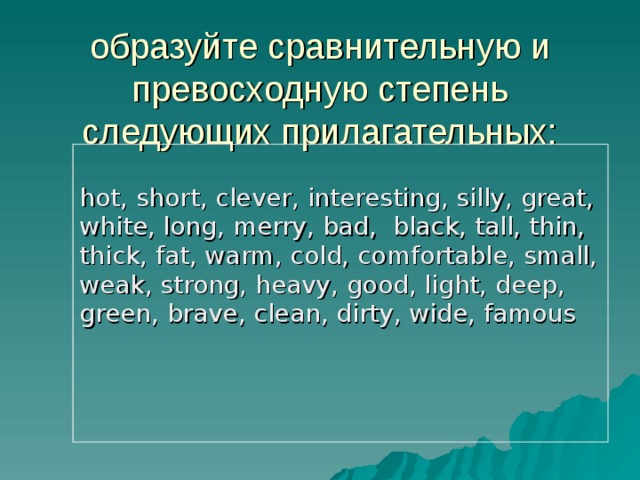 образуйте сравнительную и превосходную степень следующих прилагательных:

hot, short, clever, interesting, silly, great, white, long, merry, bad, black, tall, thin, thick, fat, warm, cold, comfortable, small, weak, strong, heavy, good, light, deep, green, brave, clean, dirty, wide, famous